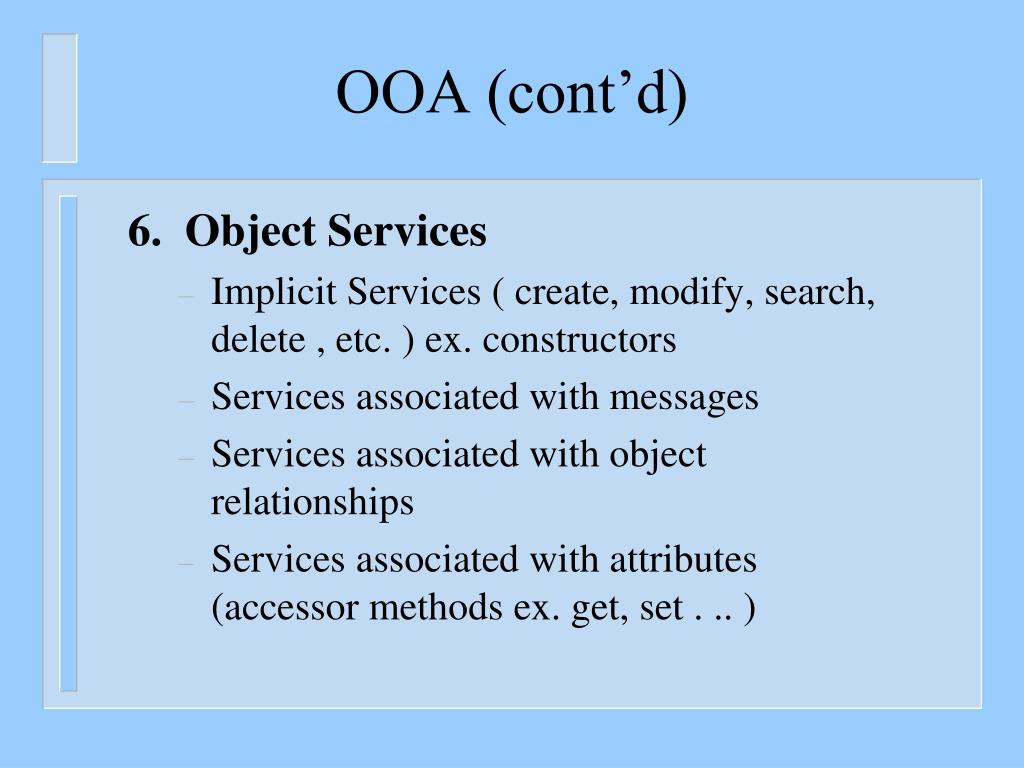 OOA (cont’d)

6. Object Services

– Implicit Services ( create, modify, search, delete , etc. ) ex. constructors
– Services associated with messages
– Services associated with object relationships
– Services associated with attributes (accessor methods ex. get, set . .. )